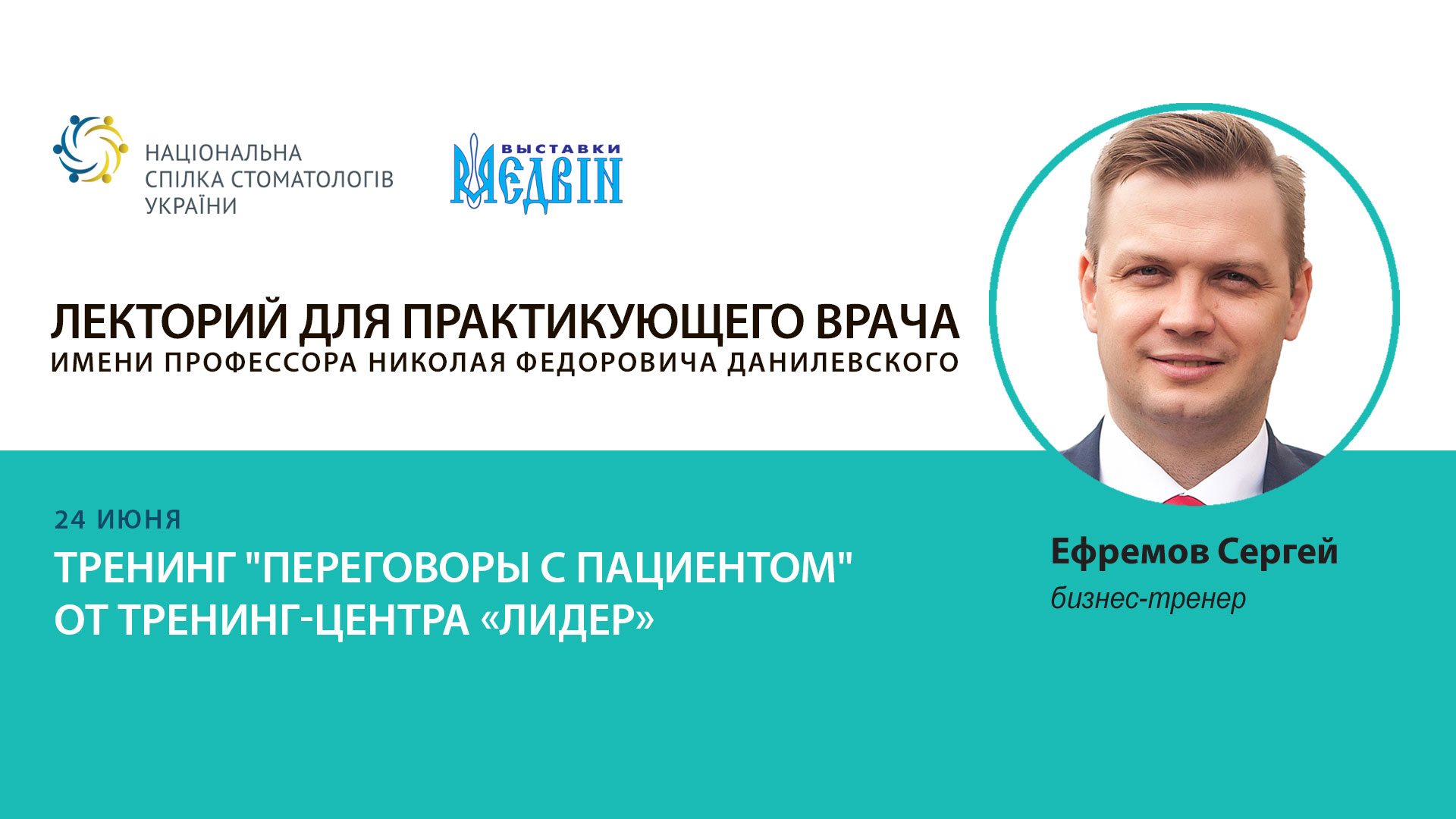 НАЦІОНАЛЬНА
СПІЛКА СТОМАТОЛОГІВ
УКРАЇНИ

ВЫСТАВКИ
МЕДВІН

ЛЕКТОРИЙ ДЛЯ ПРАКТИКУЮЩЕГО ВРАЧА
ИМЕНИ ПРОФЕССОРА НИКОЛАЯ ФЕДОРОВИЧА ДАНИЛЕВСКОГО

24 ИЮНЯ
ТРЕНИНГ "ПЕРЕГОВОРЫ С ПАЦИЕНТОМ"
ОТ ТРЕНИНГ-ЦЕНТРА «ЛИДЕР»

Ефремов Сергей
бизнес-тренер